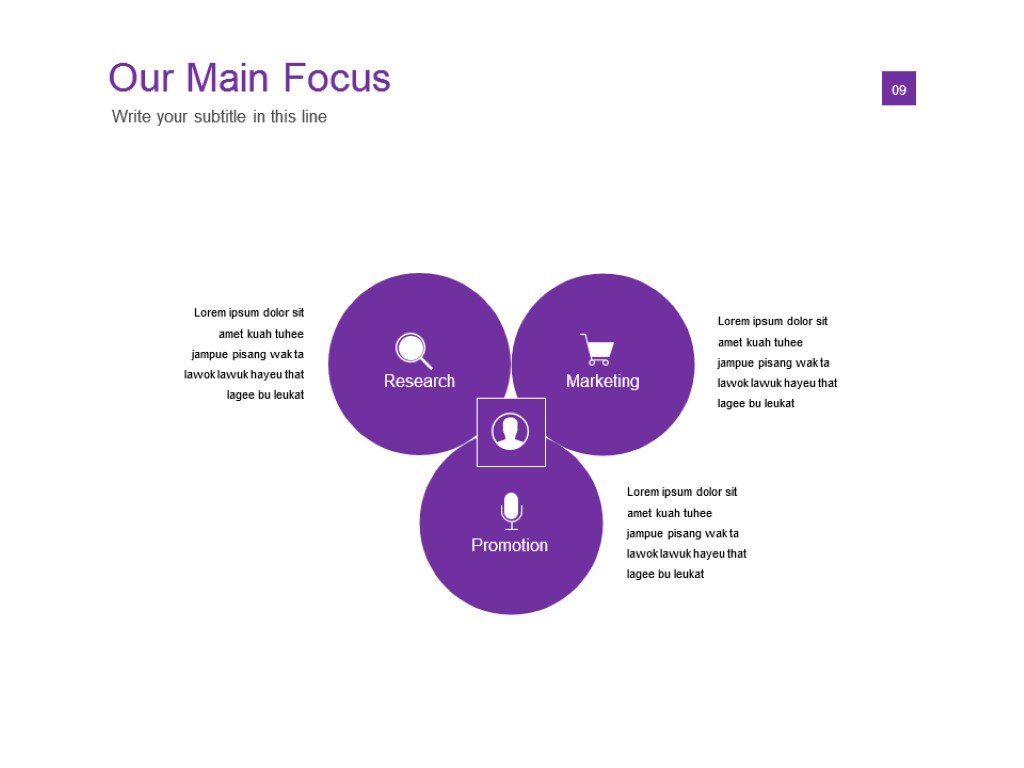 Our Main Focus

Write your subtitle in this line

09

Lorem ipsum dolor sit amet kuah tuhee jampue pisang wak ta lawok lawuk hayeu that lagee bu leukat

Research

Marketing

Lorem ipsum dolor sit amet kuah tuhee jampue pisang wak ta lawok lawuk hayeu that lagee bu leukat

Promotion

Lorem ipsum dolor sit amet kuah tuhee jampue pisang wak ta lawok lawuk hayeu that lagee bu leukat